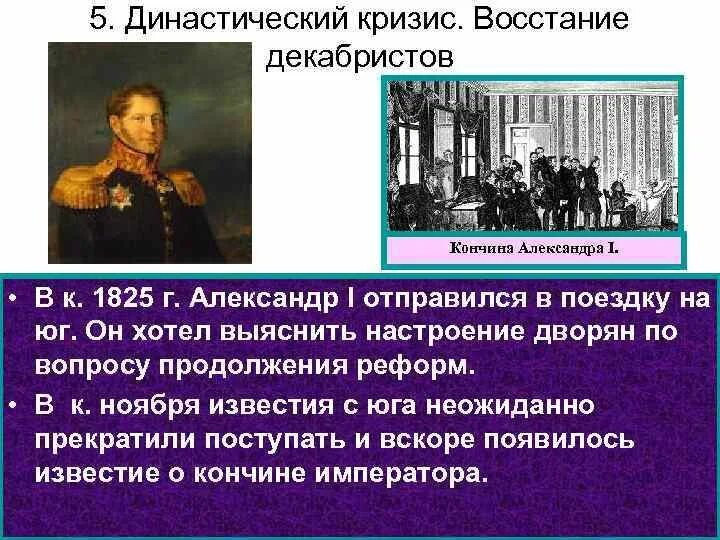 5. Династический кризис. Восстание декабристов

Кончина Александра I.

• В к. 1825 г. Александр I отправился в поездку на юг. Он хотел выяснить настроение дворян по вопросу продолжения реформ.
• В к. ноября известия с юга неожиданно прекратили поступать и вскоре появилось известие о кончине императора.